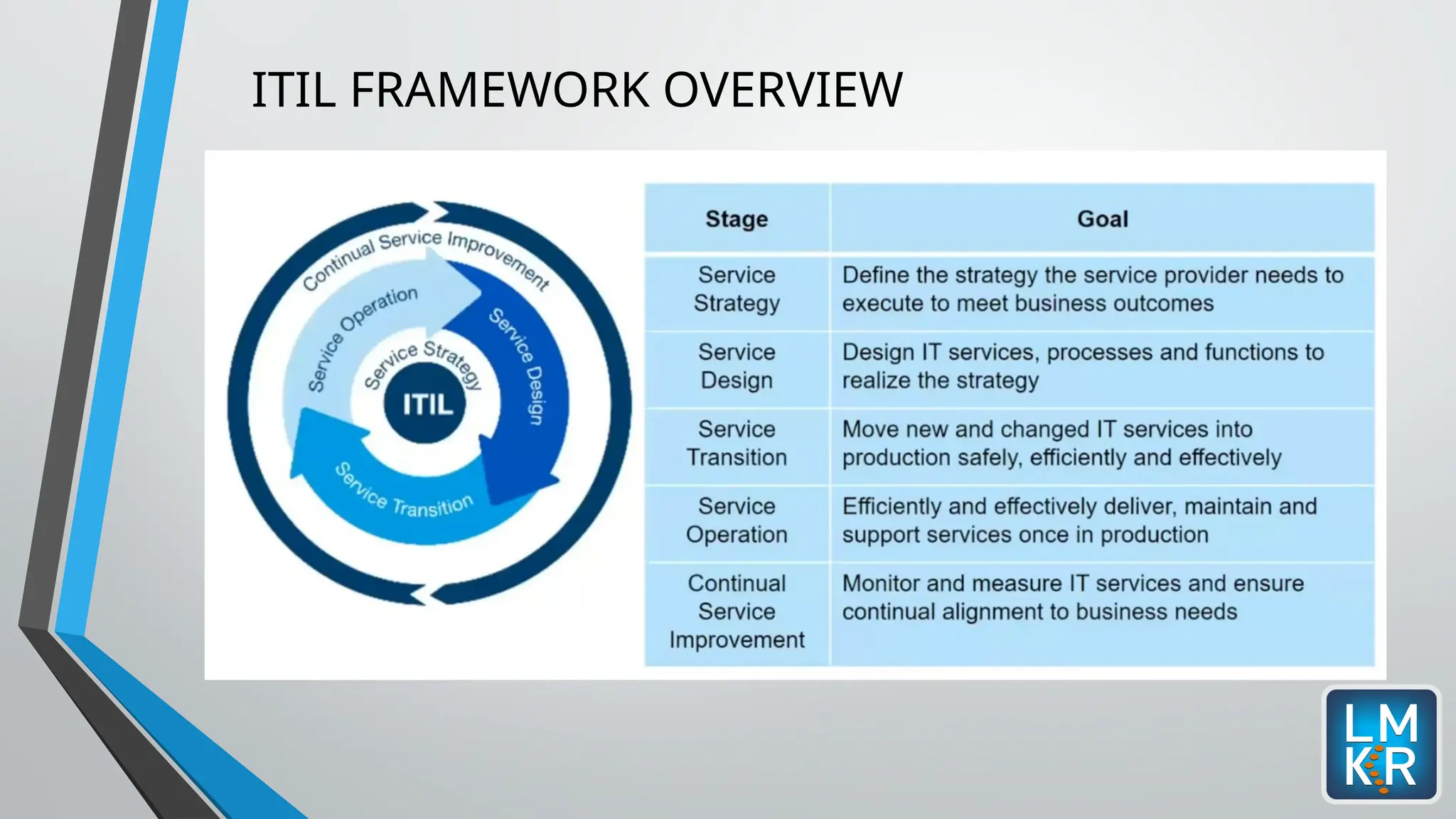 ITIL FRAMEWORK OVERVIEW

Continual Service Improvement
Service Operation
Service Strategy
Service Design
ITIL
Service Transition

| Stage | Goal |
|---|---|
| Service Strategy | Define the strategy the service provider needs to execute to meet business outcomes |
| Service Design | Design IT services, processes and functions to realize the strategy |
| Service Transition | Move new and changed IT services into production safely, efficiently and effectively |
| Service Operation | Efficiently and effectively deliver, maintain and support services once in production |
| Continual Service Improvement | Monitor and measure IT services and ensure continual alignment to business needs |

LM
KR